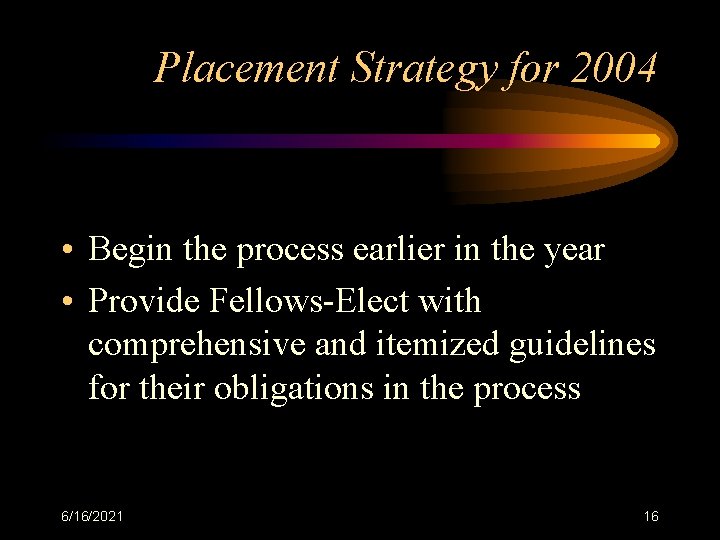 Placement Strategy for 2004

• Begin the process earlier in the year
• Provide Fellows-Elect with comprehensive and itemized guidelines for their obligations in the process

6/16/2021

16